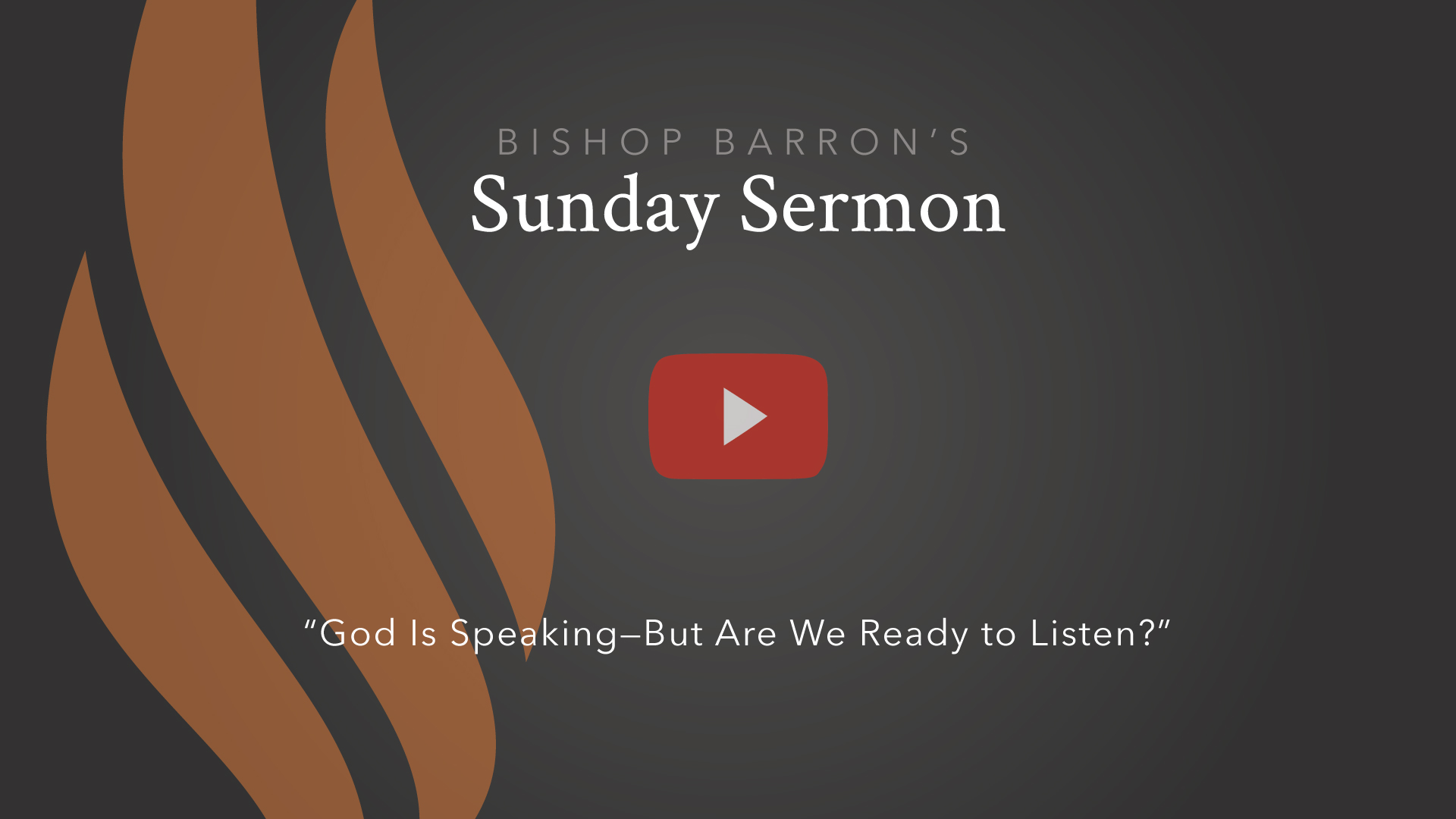 BISHOP BARRON'S
Sunday Sermon

"God Is Speaking–But Are We Ready to Listen?"